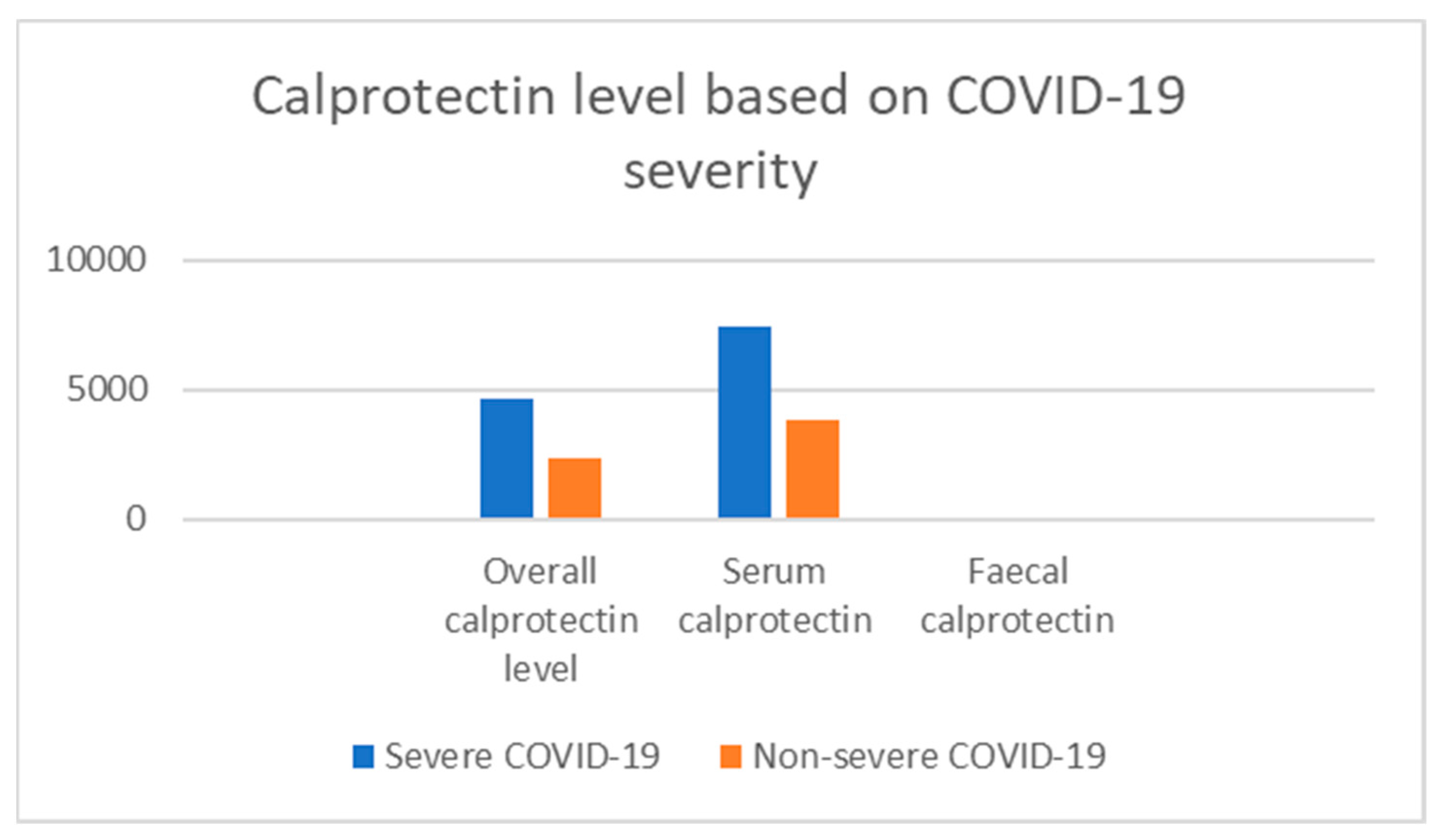 Calprotectin level based on COVID-19 severity

10000

5000

0

Overall calprotectin level

Serum calprotectin

Faecal calprotectin

Severe COVID-19
Non-severe COVID-19